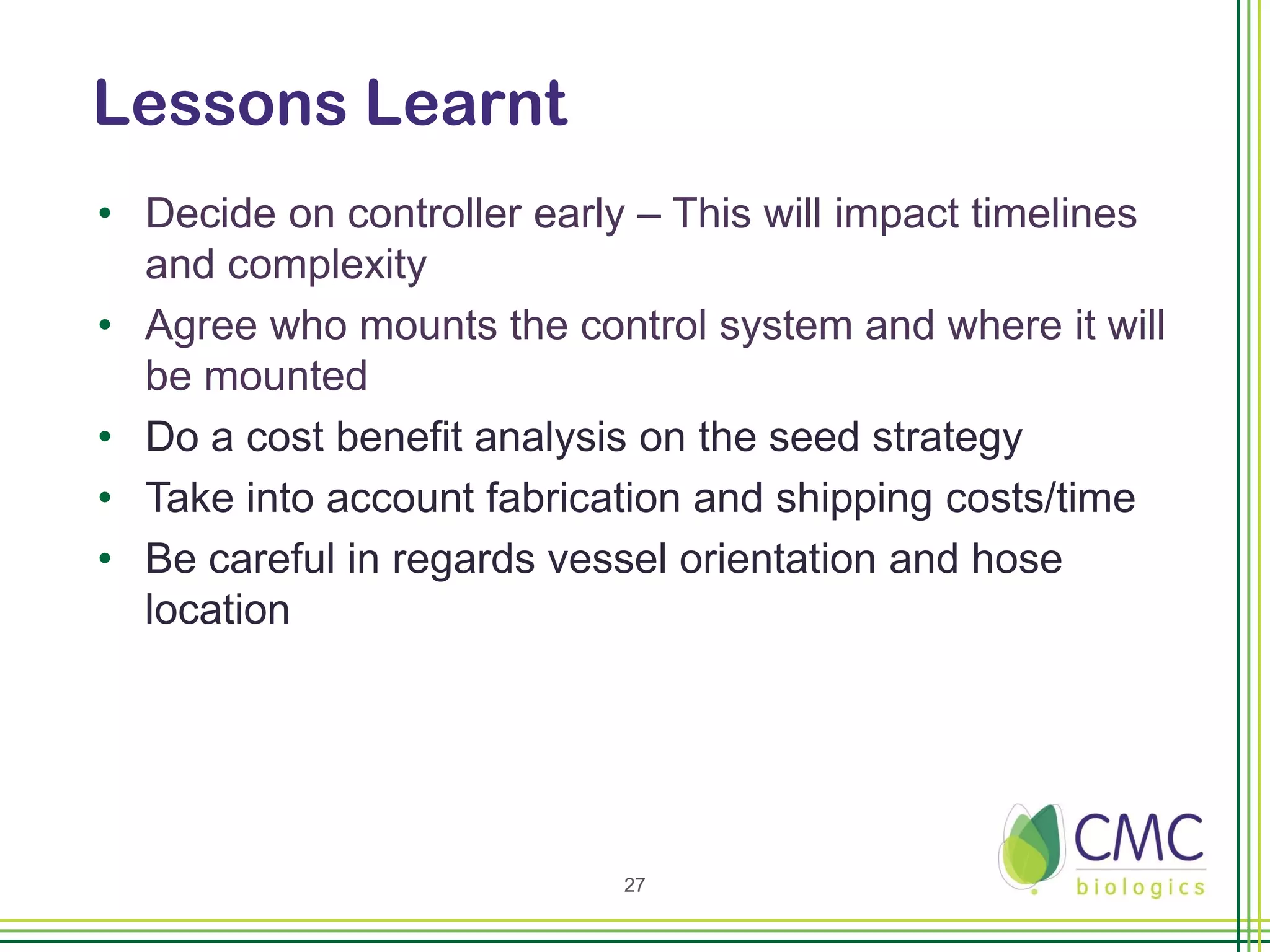 Lessons Learnt

• Decide on controller early – This will impact timelines and complexity
• Agree who mounts the control system and where it will be mounted
• Do a cost benefit analysis on the seed strategy
• Take into account fabrication and shipping costs/time
• Be careful in regards vessel orientation and hose location

27

CMC biologics